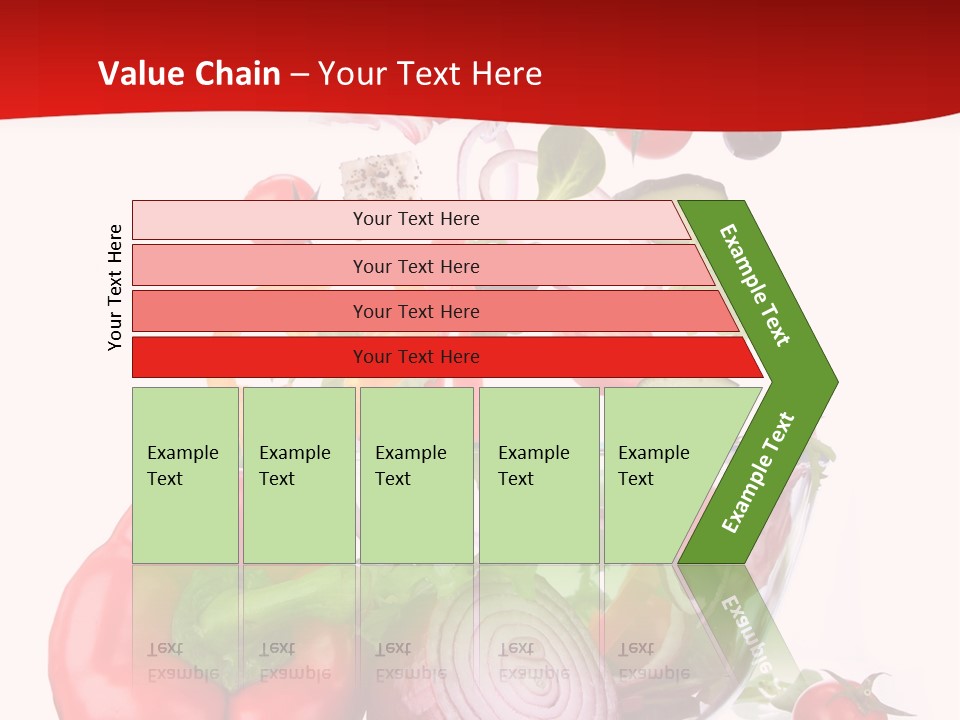 Value Chain – Your Text Here

Your Text Here

Your Text Here

Your Text Here

Your Text Here

Your Text Here

Example Text

Example Text

Example Text

Example Text

Example Text

Example Text

Example Text